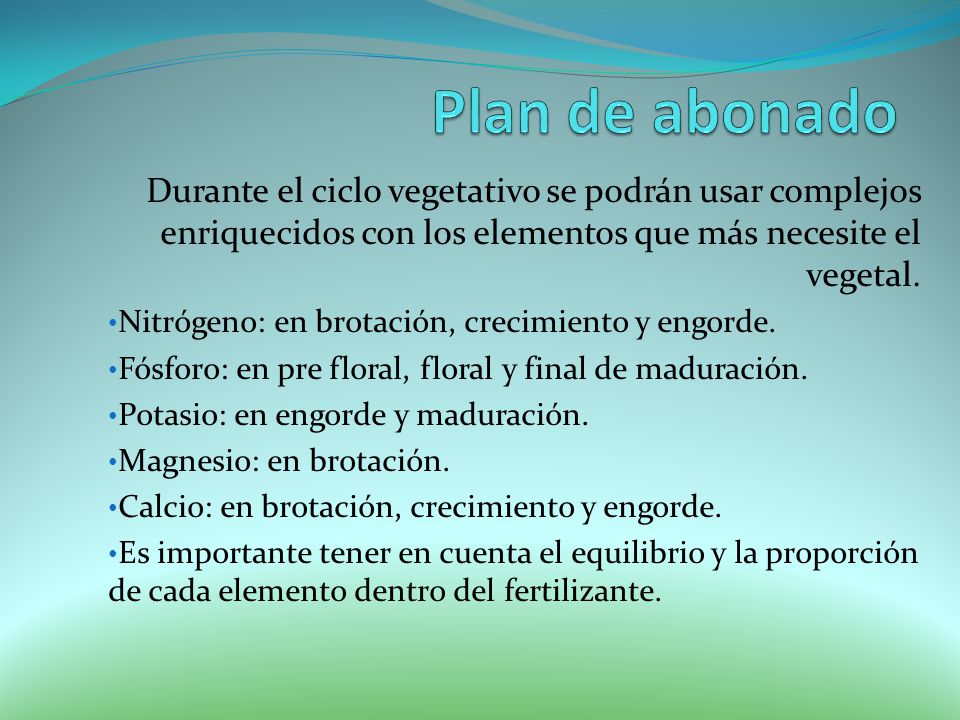 Plan de abonado

Durante el ciclo vegetativo se podrán usar complejos enriquecidos con los elementos que más necesite el vegetal.

•Nitrógeno: en brotación, crecimiento y engorde.

•Fósforo: en pre floral, floral y final de maduración.

•Potasio: en engorde y maduración.

•Magnesio: en brotación.

•Calcio: en brotación, crecimiento y engorde.

•Es importante tener en cuenta el equilibrio y la proporción de cada elemento dentro del fertilizante.